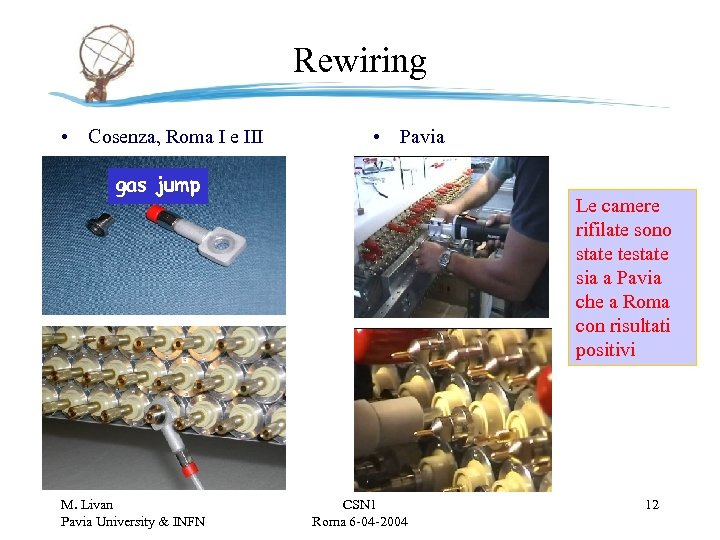 Rewiring

• Cosenza, Roma I e III

gas jump

• Pavia

Le camere rifilate sono state testate sia a Pavia che a Roma con risultati positivi

M. Livan
Pavia University & INFN

CSN1
Roma 6-04-2004

12